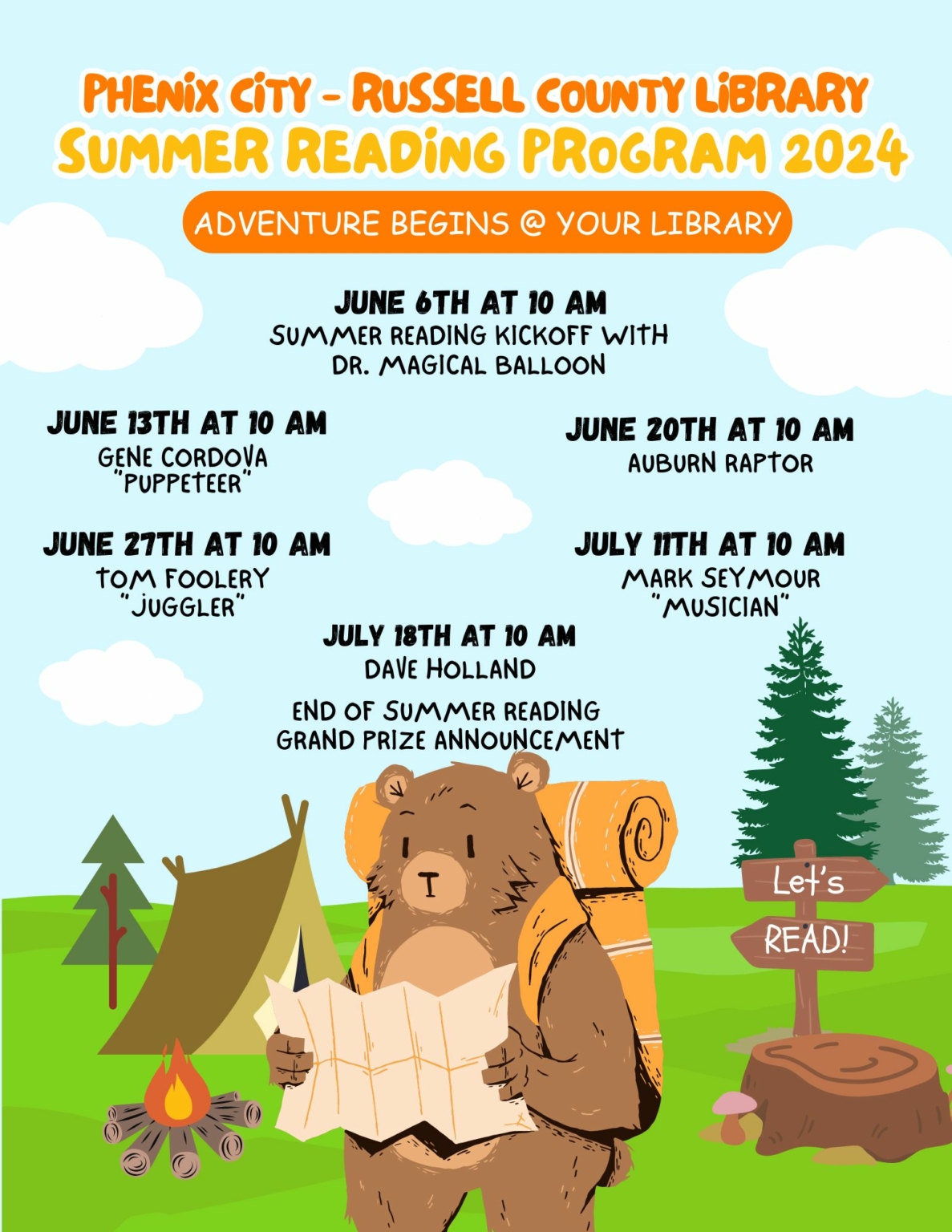 PHENIX CITY - RUSSELL COUNTY LIBRARY
SUMMER READING PROGRAM 2024

ADVENTURE BEGINS @ YOUR LIBRARY

JUNE 6TH AT 10 AM
SUMMER READING KICKOFF WITH DR. MAGICAL BALLOON

JUNE 13TH AT 10 AM
GENE CORDOVA "PUPPETEER"

JUNE 20TH AT 10 AM
AUBURN RAPTOR

JUNE 27TH AT 10 AM
TOM FOOLERY "JUGGLER"

JULY 11TH AT 10 AM
MARK SEYMOUR "MUSICIAN"

JULY 18TH AT 10 AM
DAVE HOLLAND

END OF SUMMER READING GRAND PRIZE ANNOUNCEMENT

Let's
READ!